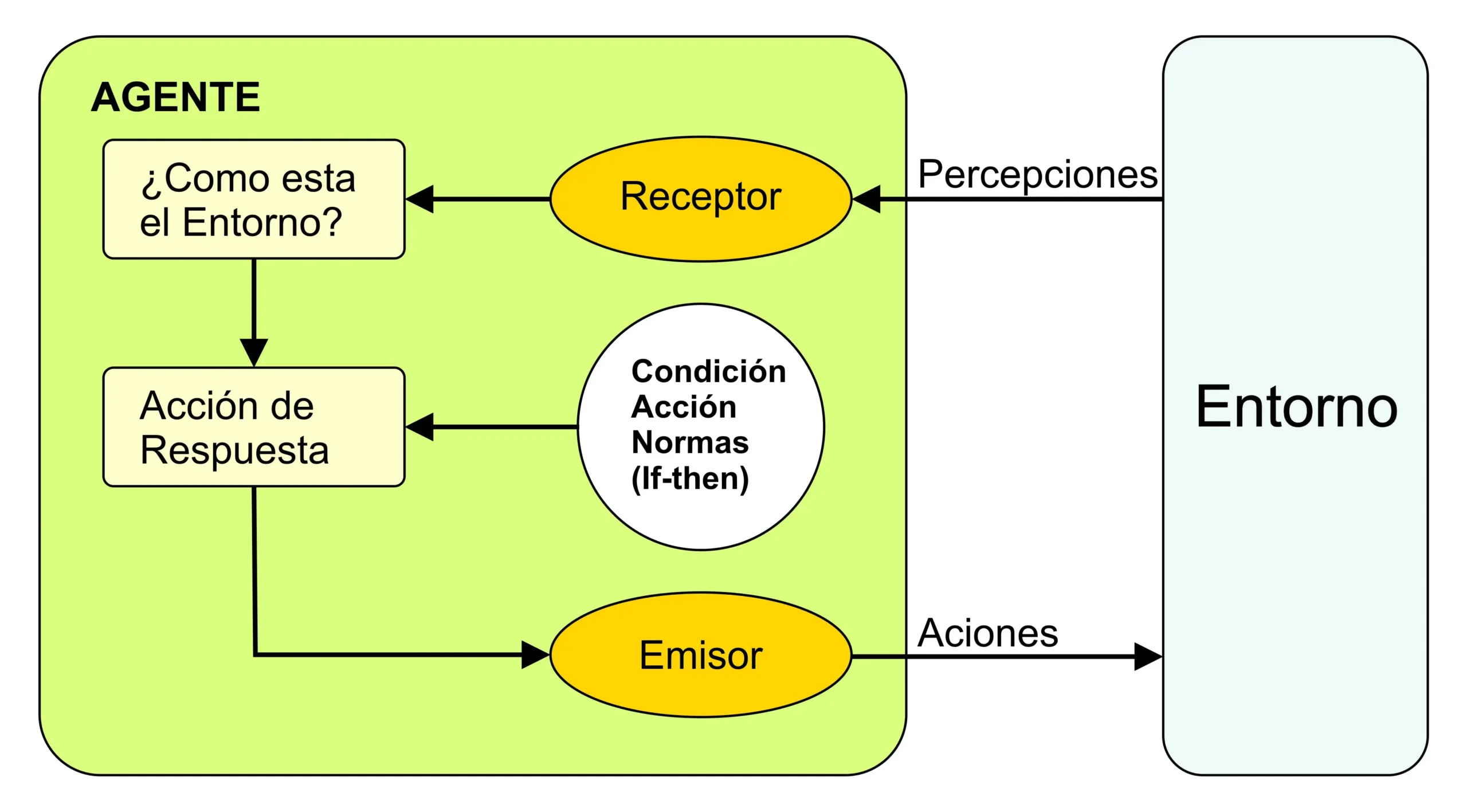 AGENTE

¿Como esta el Entorno?

Receptor

Percepciones

Acción de Respuesta

Condición
Acción
Normas
(If-then)

Entorno

Emisor

Aciones